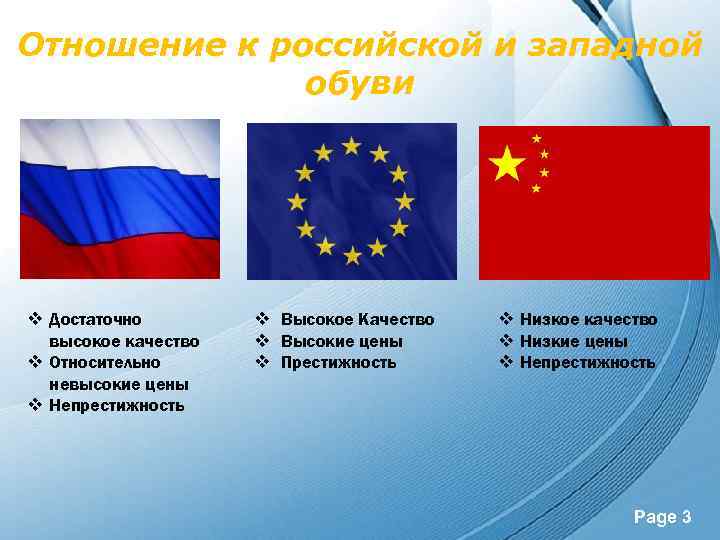 Отношение к российской и западной обуви

❖ Достаточно высокое качество
❖ Относительно невысокие цены
❖ Непрестижность

❖ Высокое Качество
❖ Высокие цены
❖ Престижность

❖ Низкое качество
❖ Низкие цены
❖ Непрестижность

Page 3